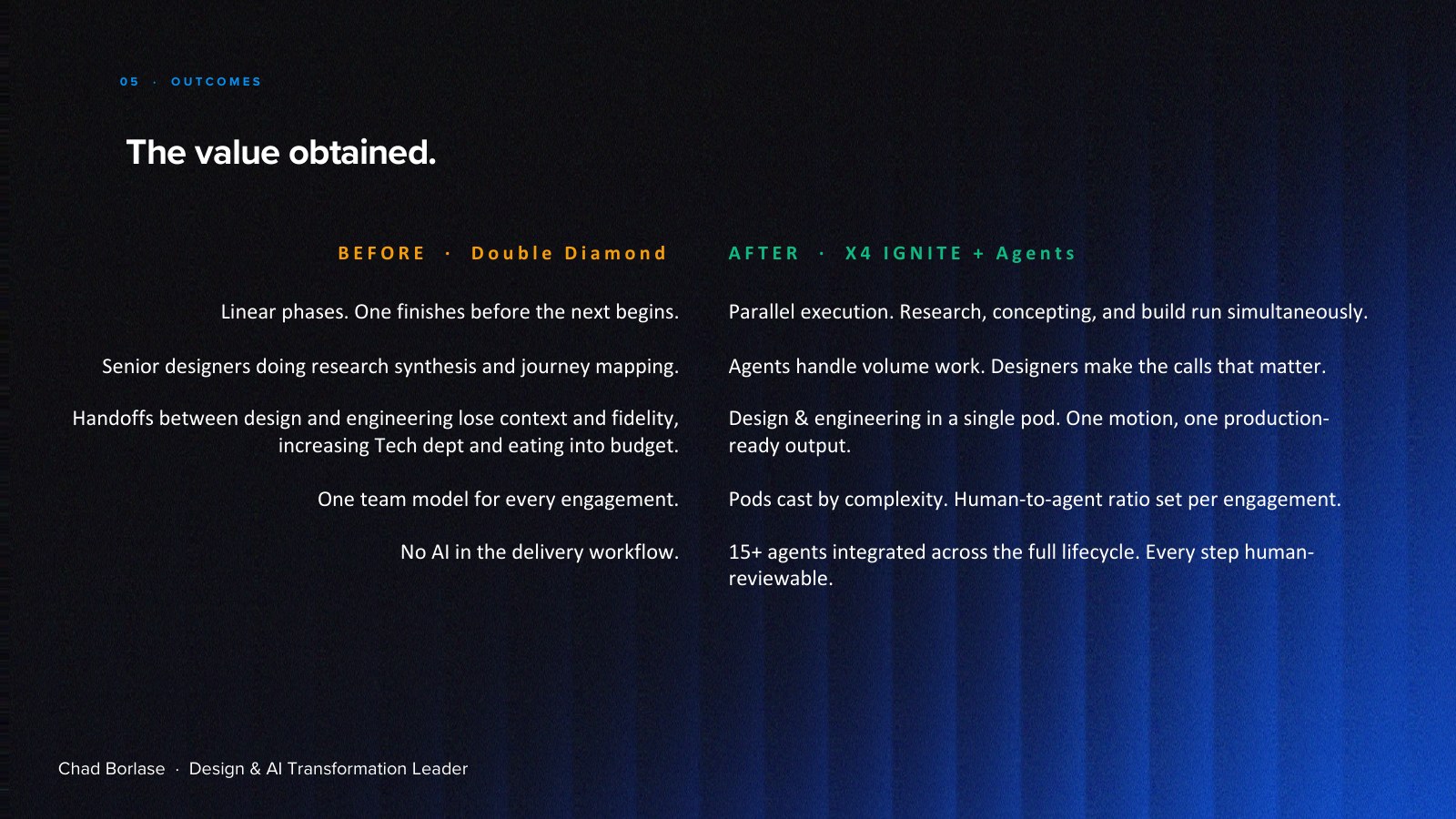 05 · OUTCOMES

The value obtained.

BEFORE · Double Diamond

Linear phases. One finishes before the next begins.

Senior designers doing research synthesis and journey mapping.

Handoffs between design and engineering lose context and fidelity, increasing Tech dept and eating into budget.

One team model for every engagement.

No AI in the delivery workflow.

AFTER · X4 IGNITE + Agents

Parallel execution. Research, concepting, and build run simultaneously.

Agents handle volume work. Designers make the calls that matter.

Design & engineering in a single pod. One motion, one production-ready output.

Pods cast by complexity. Human-to-agent ratio set per engagement.

15+ agents integrated across the full lifecycle. Every step human-reviewable.

Chad Borlase · Design & AI Transformation Leader